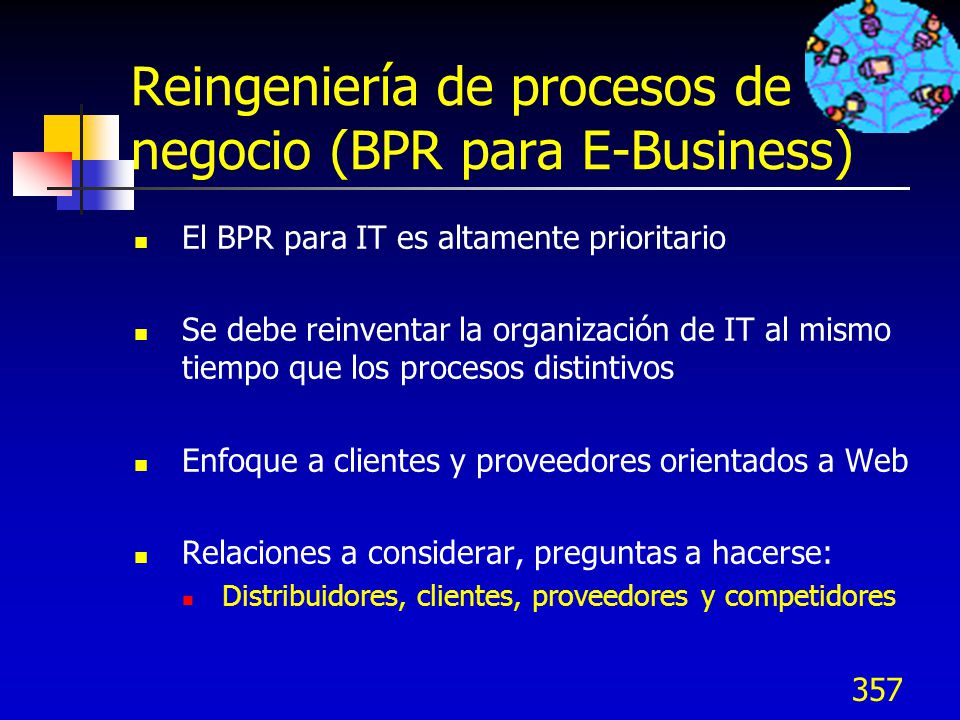 Reingeniería de procesos de negocio (BPR para E-Business)

El BPR para IT es altamente prioritario

Se debe reinventar la organización de IT al mismo tiempo que los procesos distintivos

Enfoque a clientes y proveedores orientados a Web

Relaciones a considerar, preguntas a hacerse:

Distribuidores, clientes, proveedores y competidores

357